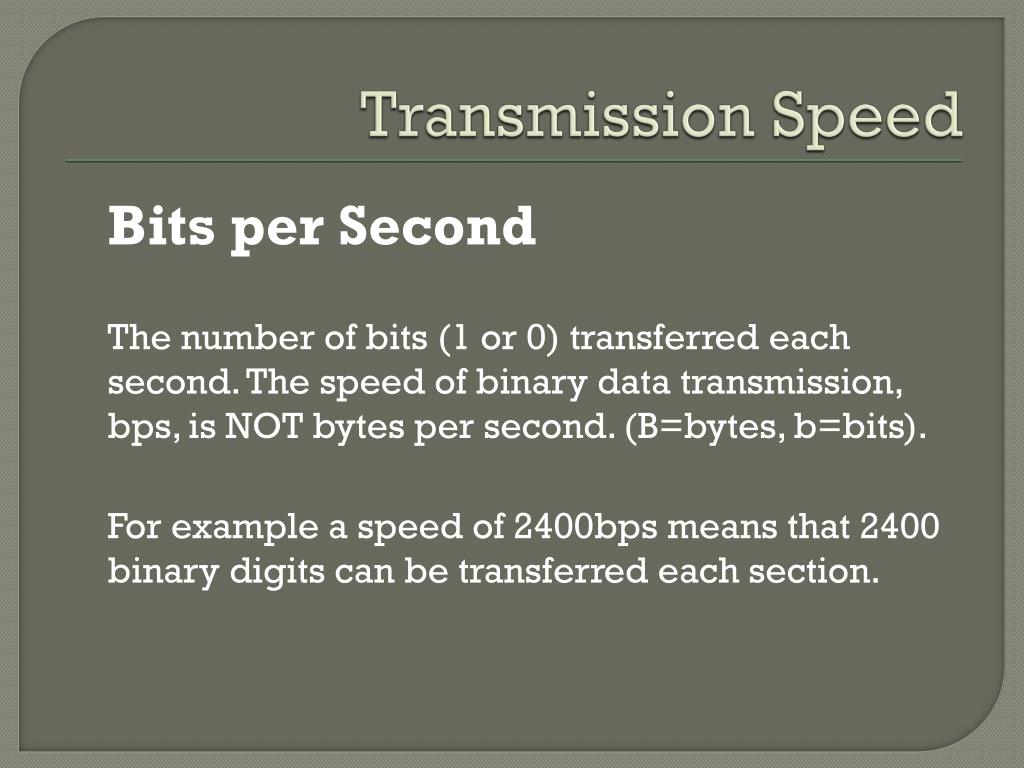 Transmission Speed

Bits per Second

The number of bits (1 or 0) transferred each second. The speed of binary data transmission, bps, is NOT bytes per second. (B=bytes, b=bits).

For example a speed of 2400bps means that 2400 binary digits can be transferred each section.